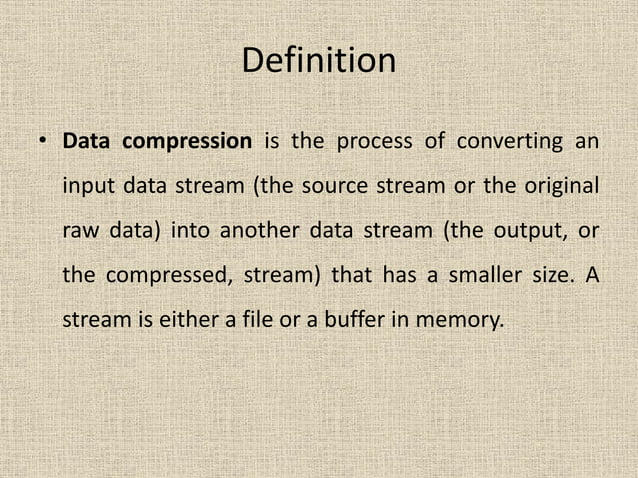 Definition

• Data compression is the process of converting an input data stream (the source stream or the original raw data) into another data stream (the output, or the compressed, stream) that has a smaller size. A stream is either a file or a buffer in memory.